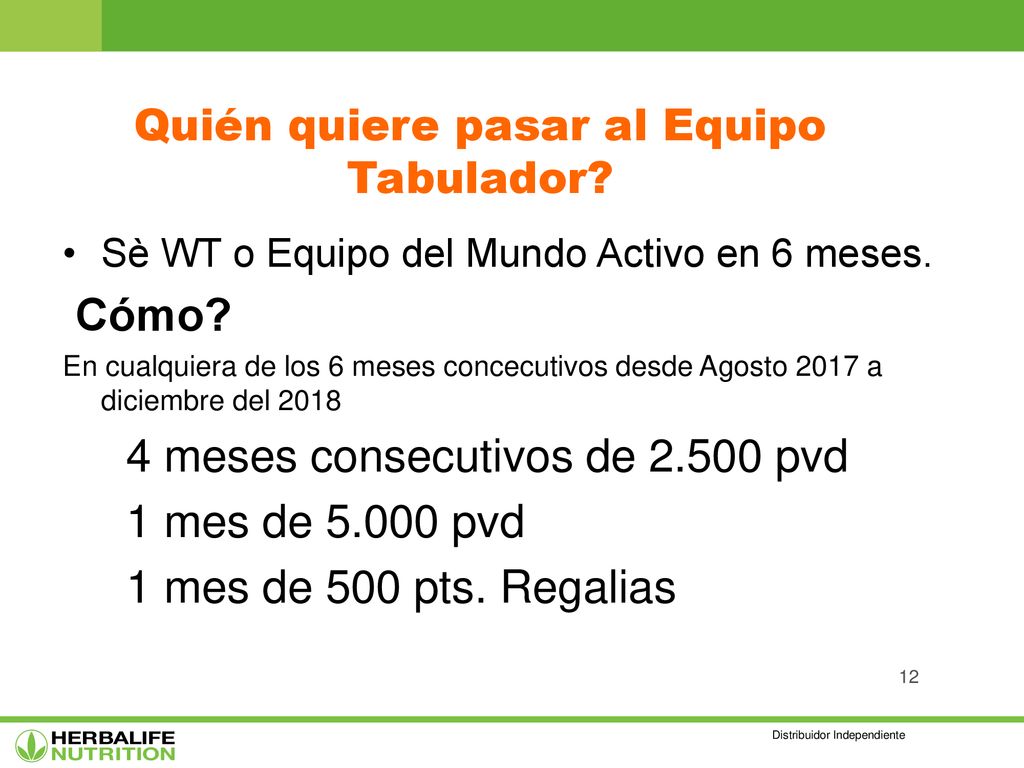 Quién quiere pasar al Equipo Tabulador?

• Sè WT o Equipo del Mundo Activo en 6 meses.

Cómo?

En cualquiera de los 6 meses concecutivos desde Agosto 2017 a diciembre del 2018

4 meses consecutivos de 2.500 pvd

1 mes de 5.000 pvd

1 mes de 500 pts. Regalias

12

HERBALIFE NUTRITION

Distribuidor Independiente